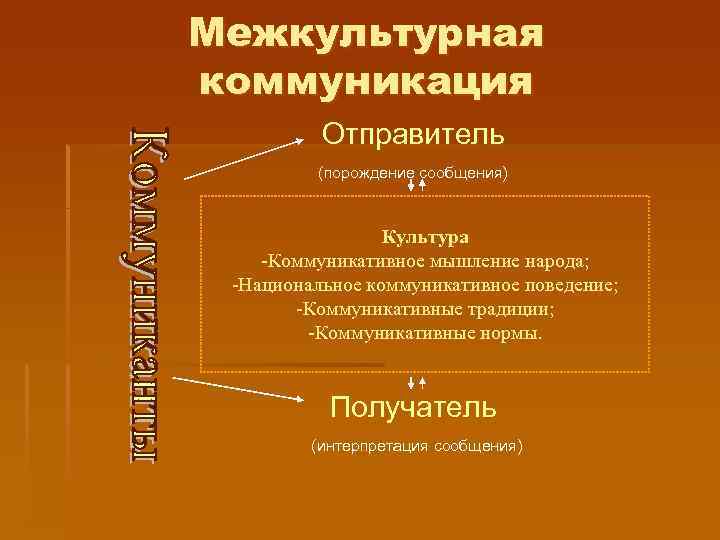 Межкультурная коммуникация

Коммуниканты

Отправитель

(порождение сообщения)

Культура
-Коммуникативное мышление народа;
-Национальное коммуникативное поведение;
-Коммуникативные традиции;
-Коммуникативные нормы.

Получатель

(интерпретация сообщения)